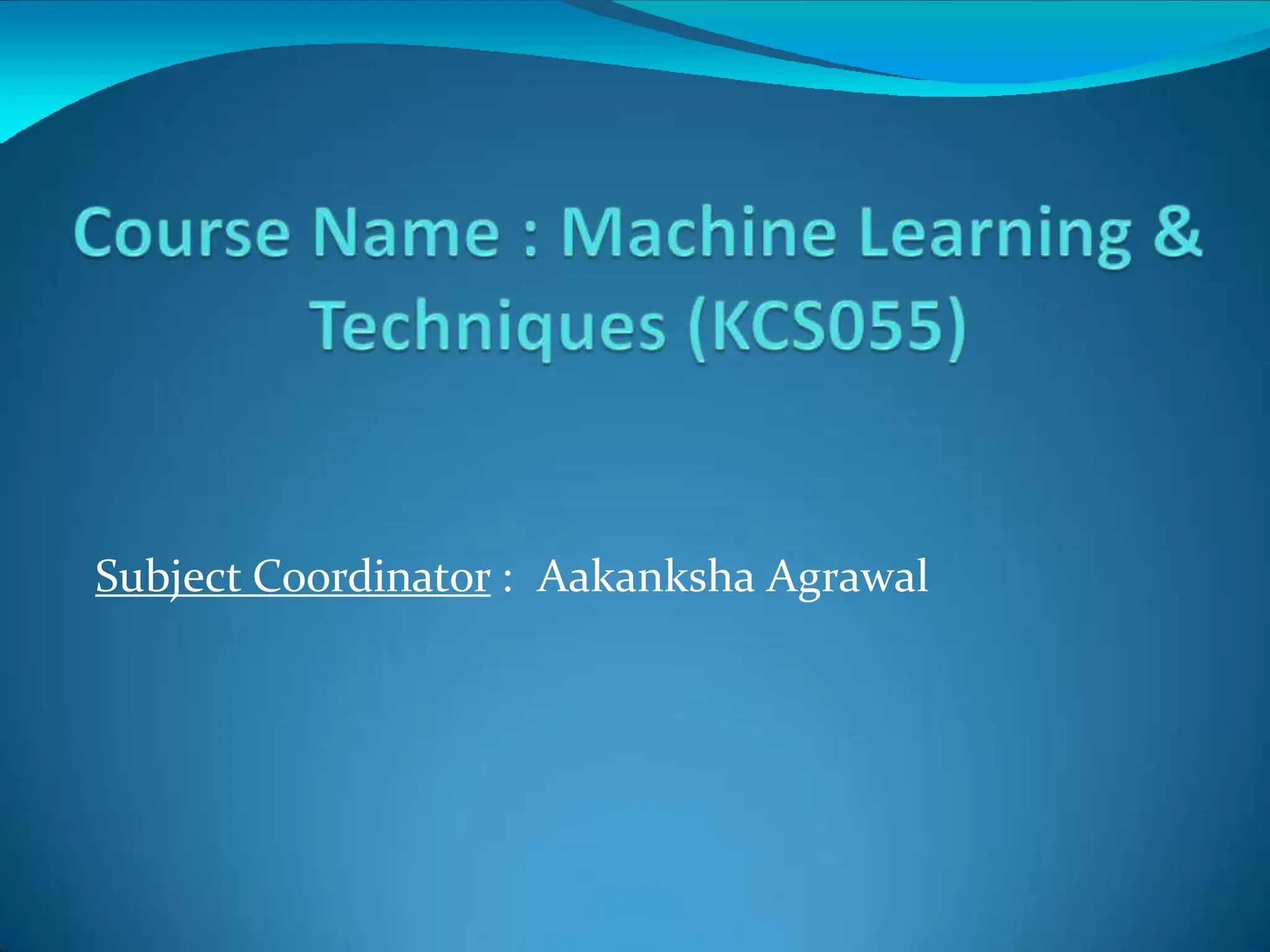 Course Name : Machine Learning & Techniques (KCS055)

Subject Coordinator : Aakanksha Agrawal